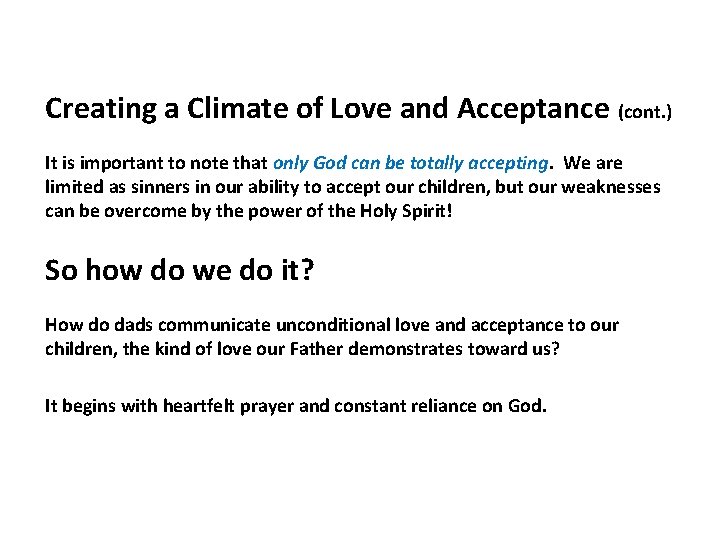 Creating a Climate of Love and Acceptance (cont.)

It is important to note that only God can be totally accepting. We are limited as sinners in our ability to accept our children, but our weaknesses can be overcome by the power of the Holy Spirit!

So how do we do it?

How do dads communicate unconditional love and acceptance to our children, the kind of love our Father demonstrates toward us?

It begins with heartfelt prayer and constant reliance on God.